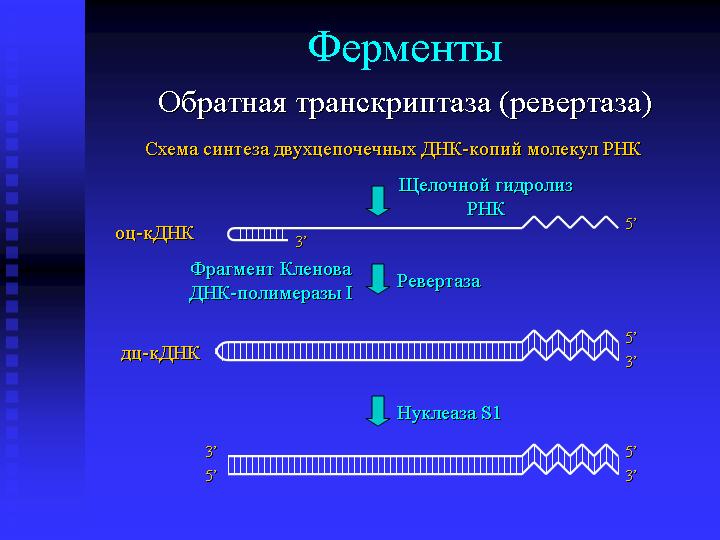 Ферменты

Обратная транскриптаза (ревертаза)

Схема синтеза двухцепочечных ДНК-копий молекул РНК

Щелочной гидролиз РНК

оц-кДНК

3'

5'

Фрагмент Кленова ДНК-полимеразы I

Ревертаза

дц-кДНК

5'

3'

Нуклеаза S1

3'

5'

5'

3'